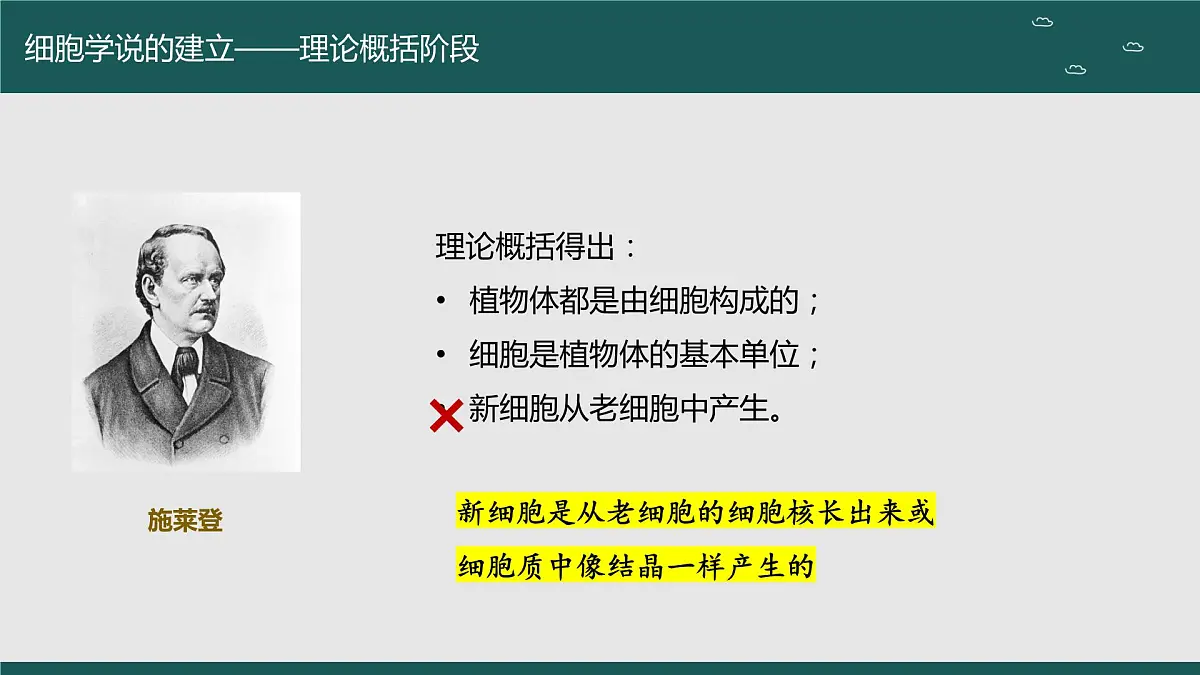 细胞学说的建立——理论概括阶段

施莱登

理论概括得出：
• 植物体都是由细胞构成的；
• 细胞是植物体的基本单位；
新细胞从老细胞中产生。

新细胞是从老细胞的细胞核长出来或细胞质中像结晶一样产生的